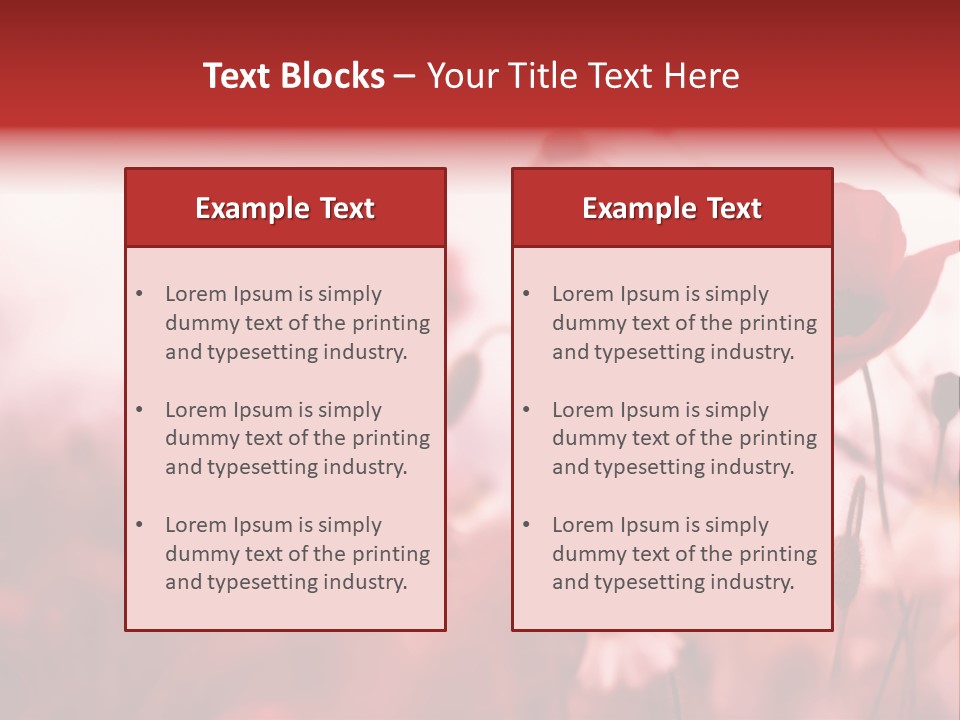 Text Blocks – Your Title Text Here

Example Text

• Lorem Ipsum is simply dummy text of the printing and typesetting industry.

• Lorem Ipsum is simply dummy text of the printing and typesetting industry.

• Lorem Ipsum is simply dummy text of the printing and typesetting industry.

Example Text

• Lorem Ipsum is simply dummy text of the printing and typesetting industry.

• Lorem Ipsum is simply dummy text of the printing and typesetting industry.

• Lorem Ipsum is simply dummy text of the printing and typesetting industry.